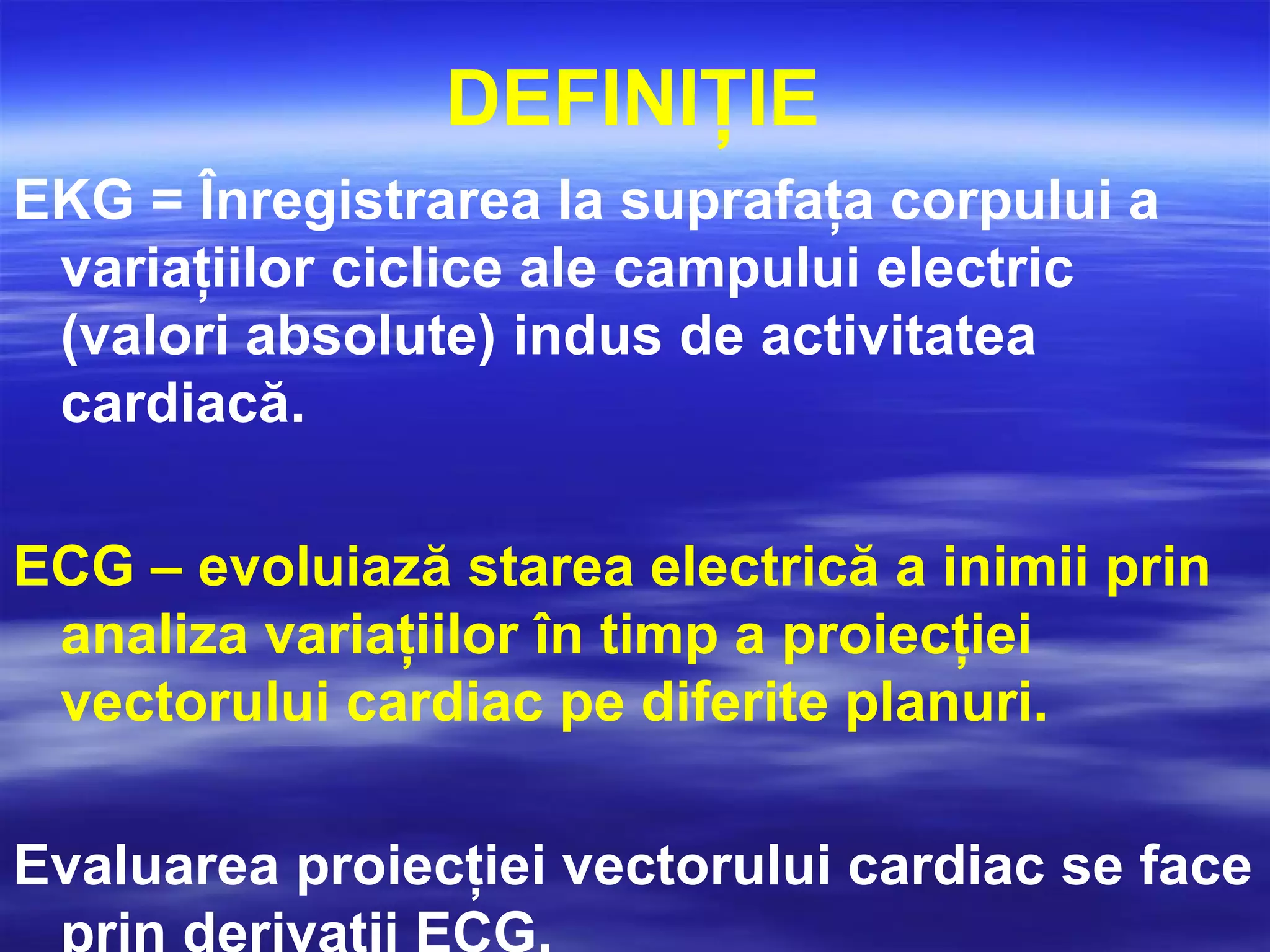 DEFINIȚIE

EKG = Înregistrarea la suprafața corpului a variațiilor ciclice ale campului electric (valori absolute) indus de activitatea cardiacă.

ECG – evoluiază starea electrică a inimii prin analiza variațiilor în timp a proiecției vectorului cardiac pe diferite planuri.

Evaluarea proiecției vectorului cardiac se face prin derivații ECG.